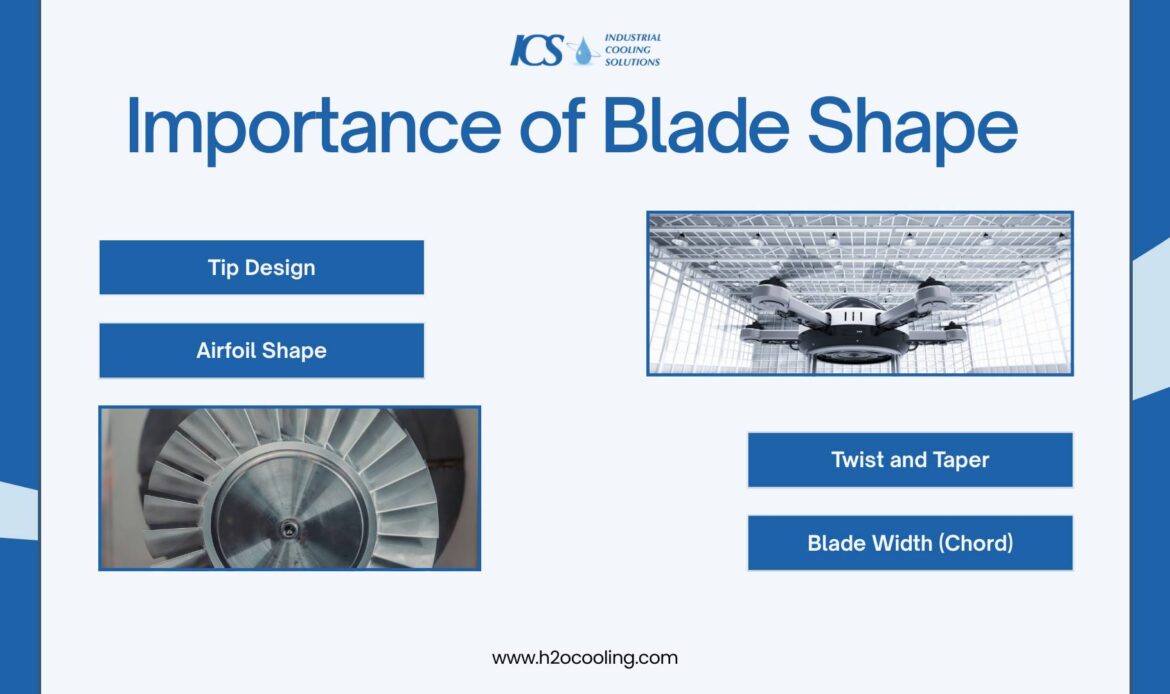 ICS INDUSTRIAL COOLING SOLUTIONS

Importance of Blade Shape

Tip Design

Airfoil Shape

Twist and Taper

Blade Width (Chord)

www.h2ocooling.com